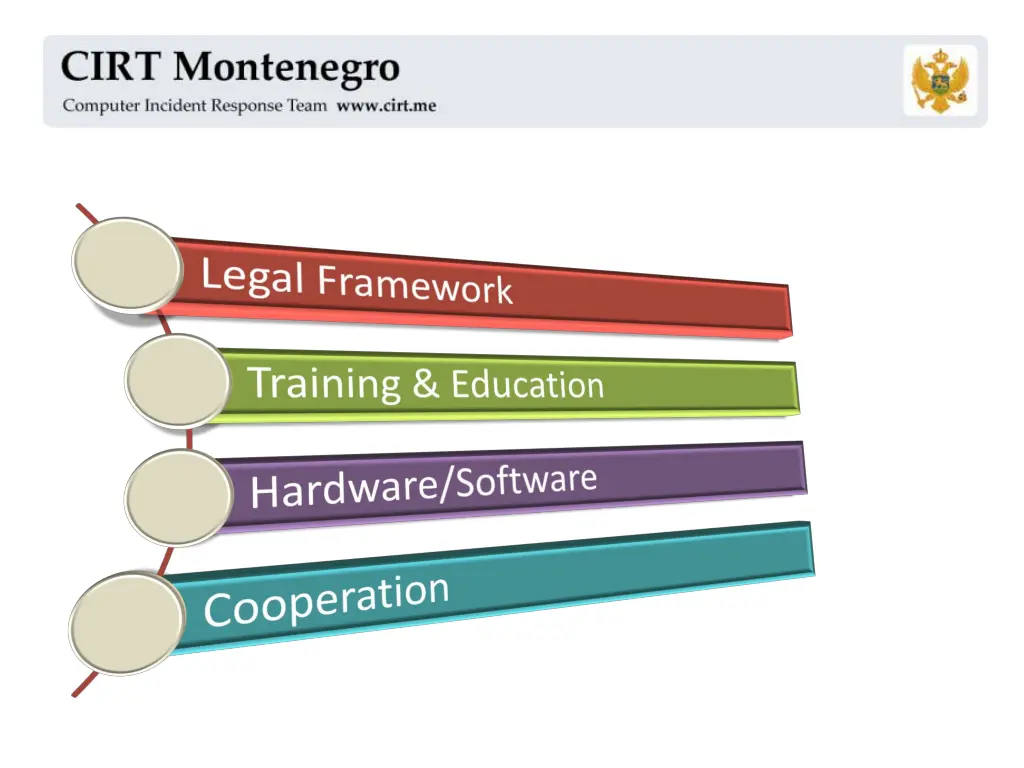 CIRT Montenegro
Computer Incident Response Team www.cirt.me

Legal Framework

Training & Education

Hardware/Software

Cooperation